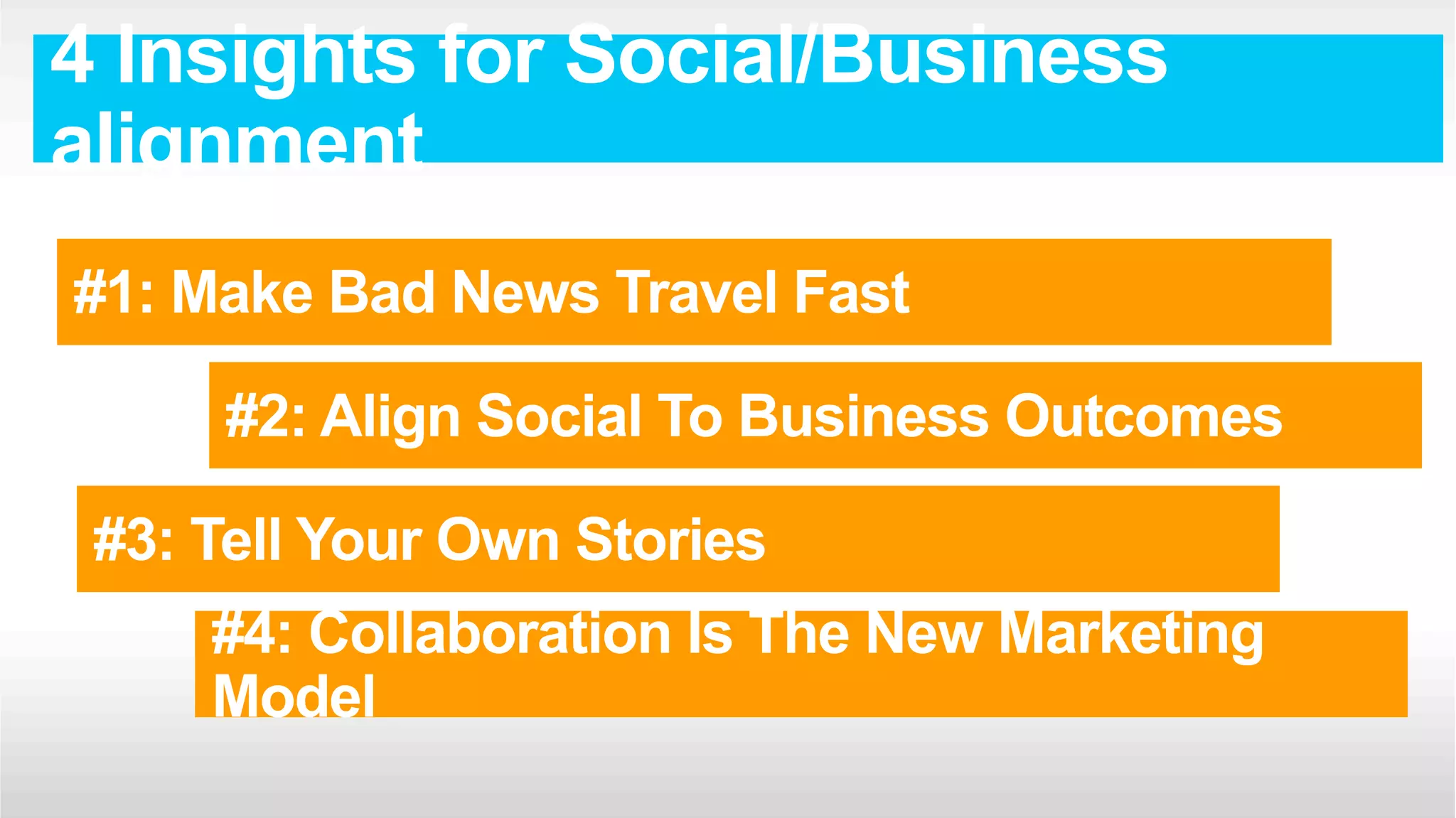 4 Insights for Social/Business alignment

#1: Make Bad News Travel Fast

#2: Align Social To Business Outcomes

#3: Tell Your Own Stories

#4: Collaboration Is The New Marketing Model